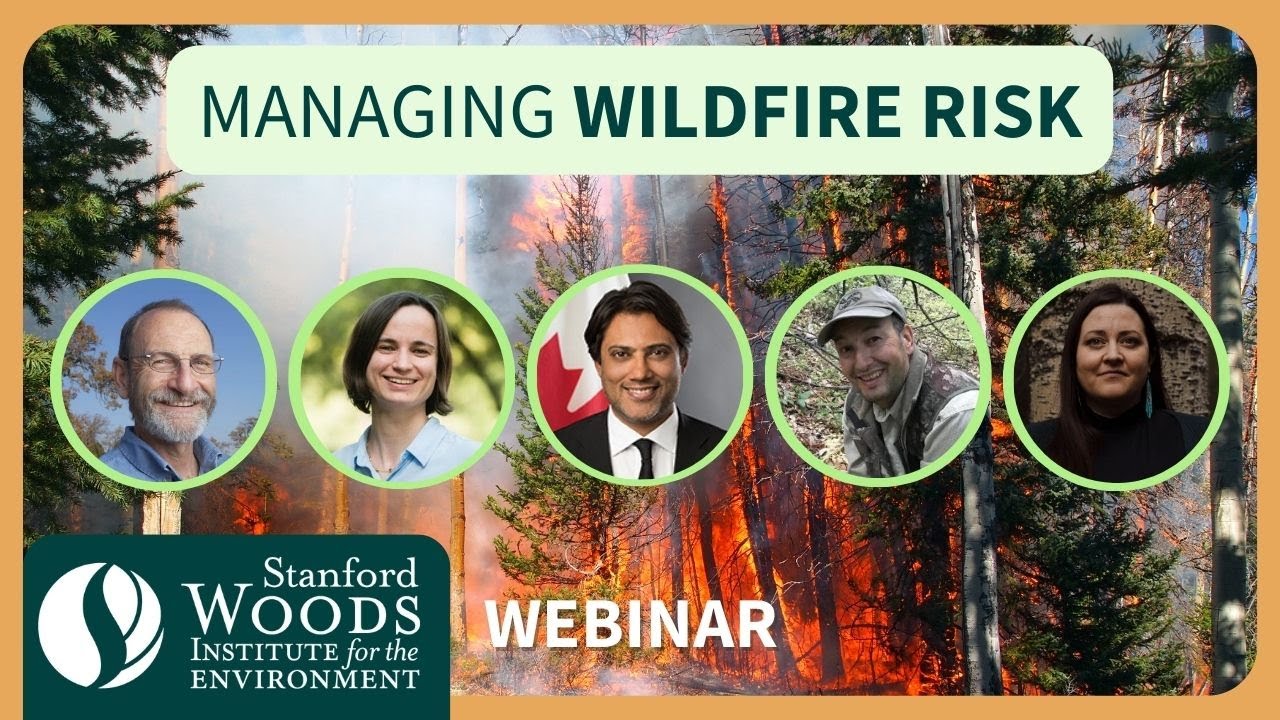 MANAGING WILDFIRE RISK

Stanford WOODS INSTITUTE for the ENVIRONMENT

WEBINAR